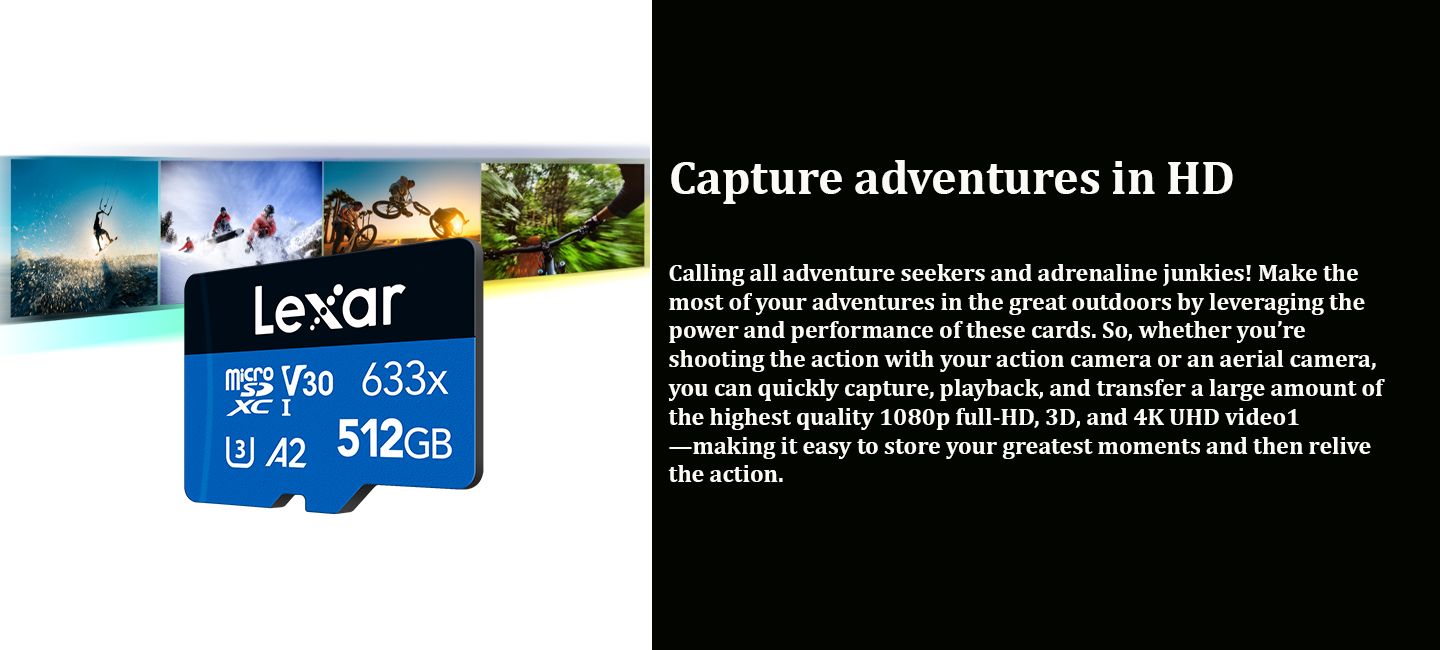 Lexar
micro SD XC I V30 633x
U3 A2 512GB

Capture adventures in HD

Calling all adventure seekers and adrenaline junkies! Make the most of your adventures in the great outdoors by leveraging the power and performance of these cards. So, whether you're shooting the action with your action camera or an aerial camera, you can quickly capture, playback, and transfer a large amount of the highest quality 1080p full-HD, 3D, and 4K UHD video1 —making it easy to store your greatest moments and then relive the action.